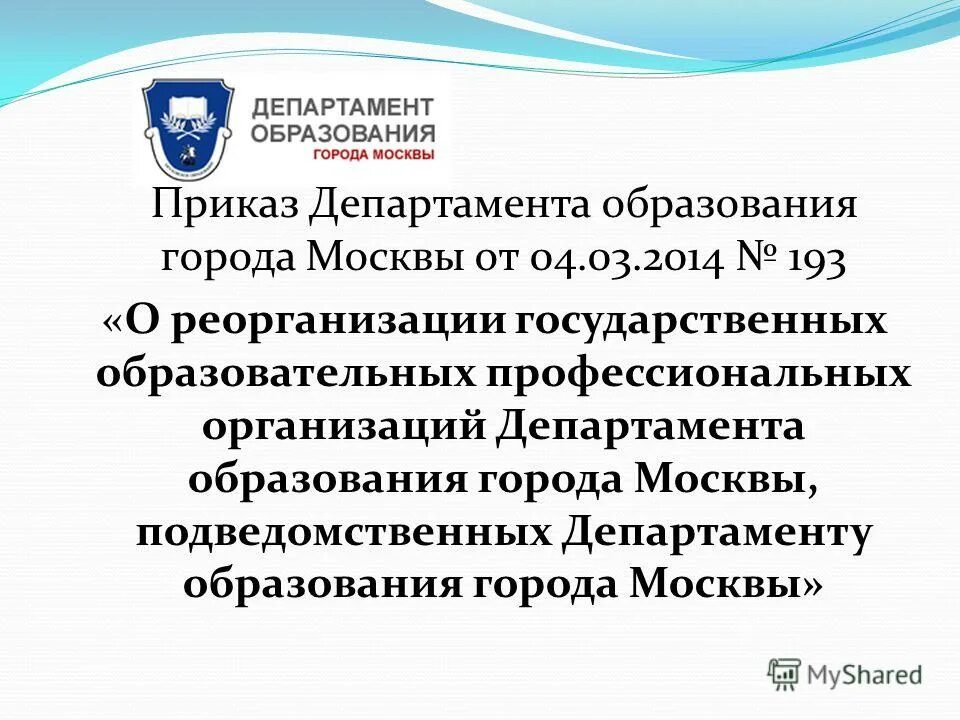 ДЕПАРТАМЕНТ ОБРАЗОВАНИЯ ГОРОДА МОСКВЫ

Приказ Департамента образования города Москвы от 04.03.2014 № 193

«О реорганизации государственных образовательных профессиональных организаций Департамента образования города Москвы, подведомственных Департаменту образования города Москвы»

MyShared